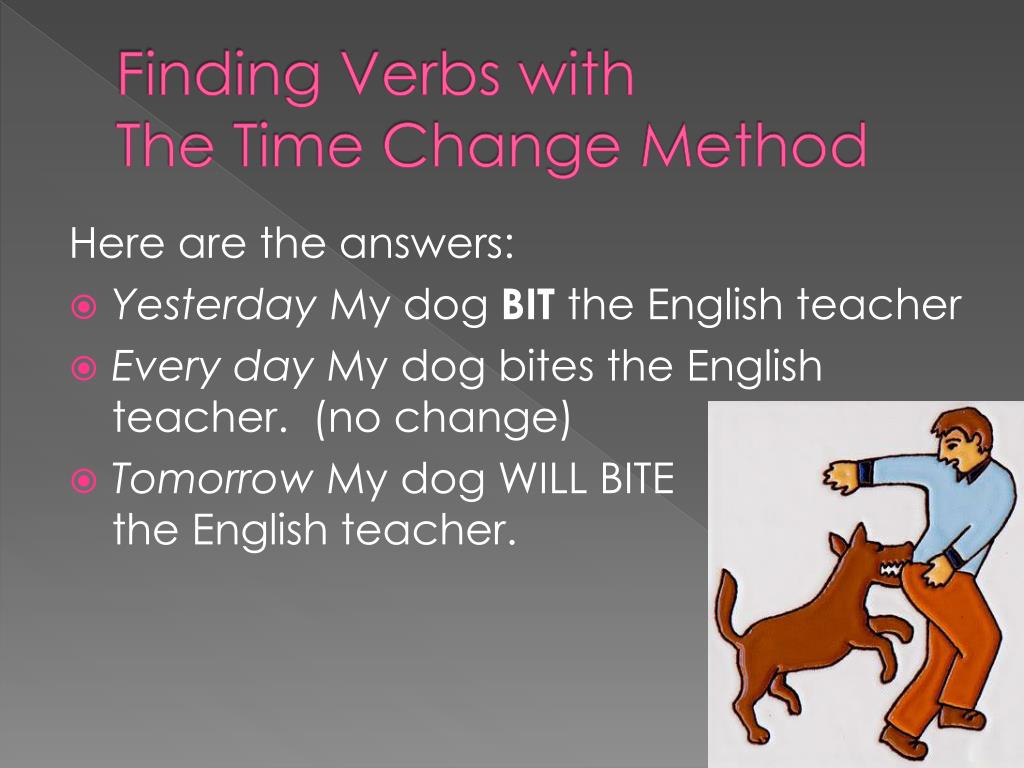 Finding Verbs with The Time Change Method

Here are the answers:

Yesterday My dog BIT the English teacher

Every day My dog bites the English teacher. (no change)

Tomorrow My dog WILL BITE the English teacher.